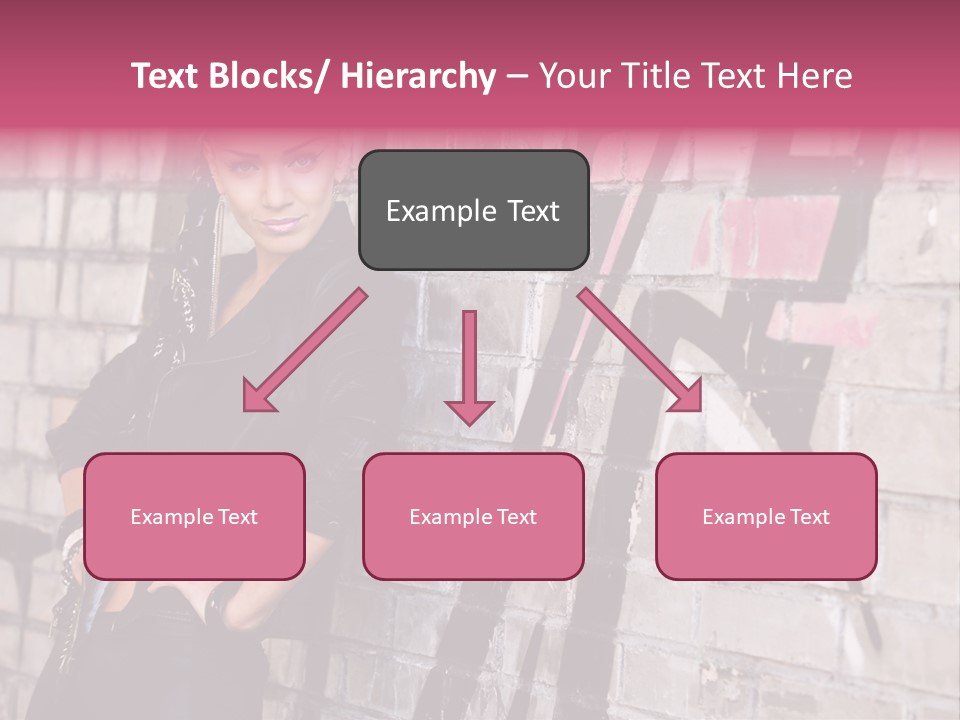 Text Blocks/ Hierarchy – Your Title Text Here

Example Text

Example Text

Example Text

Example Text